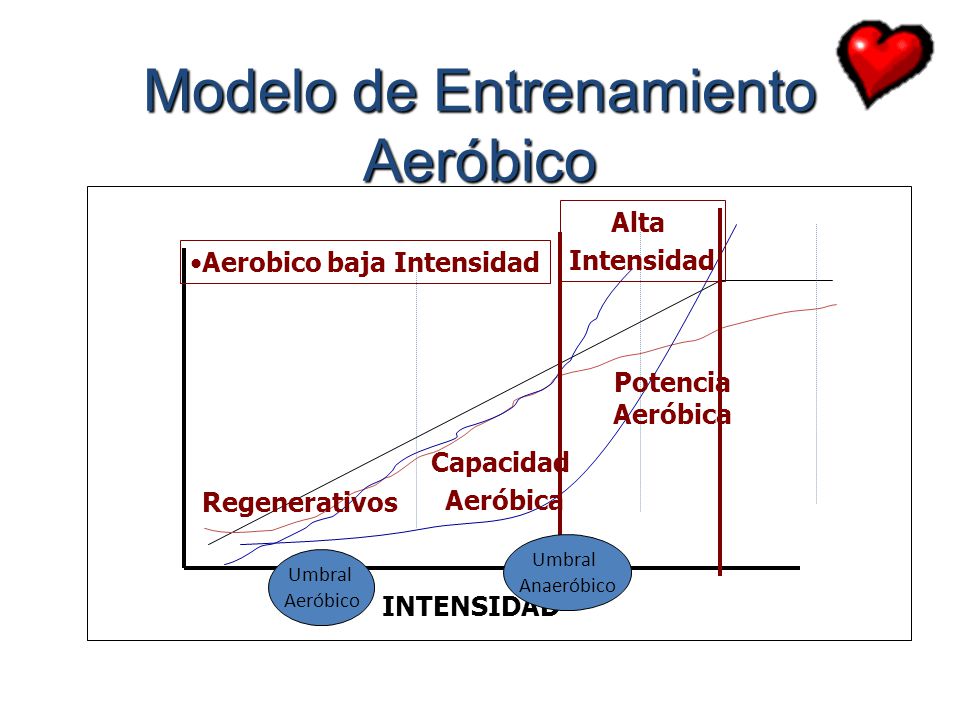 Modelo de Entrenamiento Aeróbico

•Aerobico baja Intensidad

Alta Intensidad

Potencia Aeróbica

Capacidad Aeróbica

Regenerativos

Umbral Aeróbico

Umbral Anaeróbico

INTENSIDAD